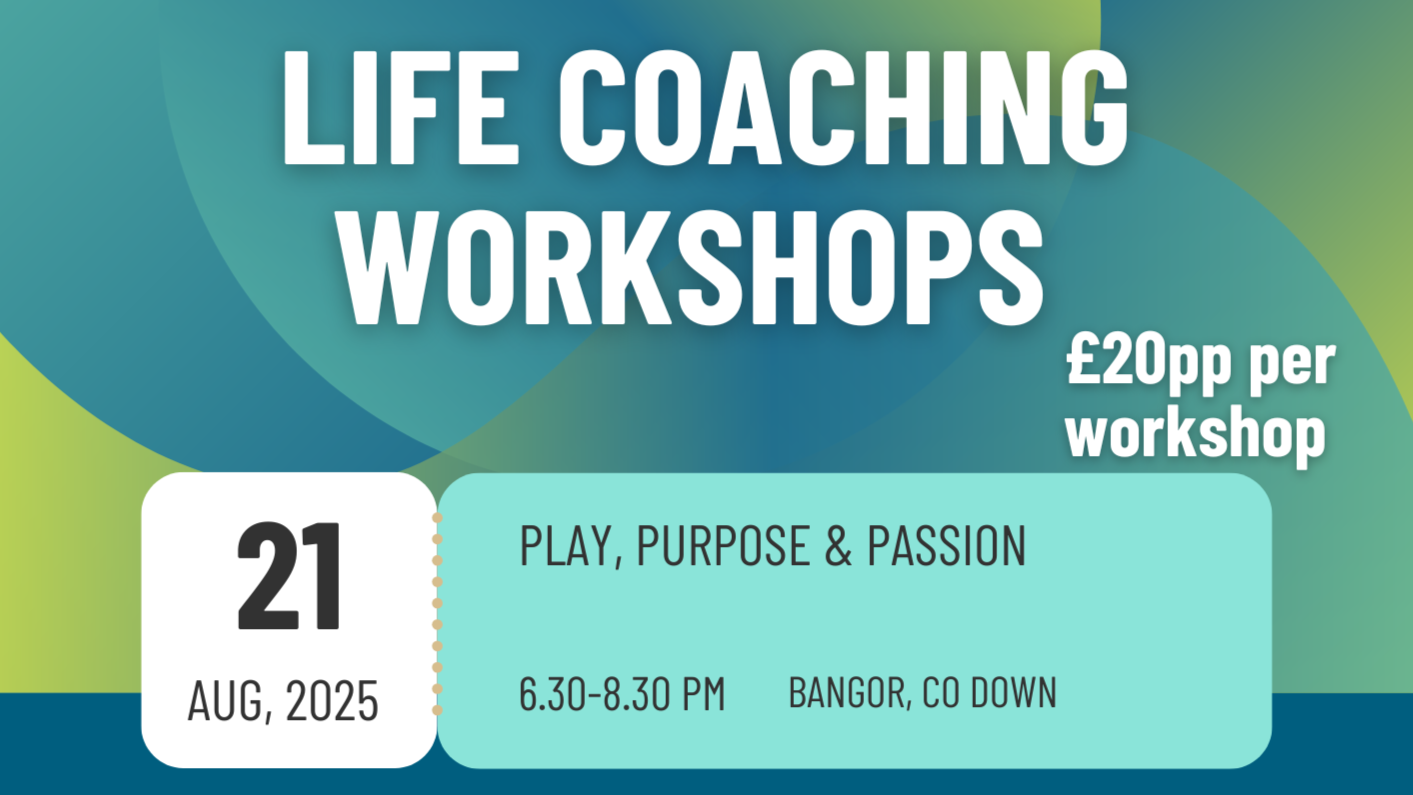 LIFE COACHING WORKSHOPS

£20pp per workshop

21

AUG, 2025

PLAY, PURPOSE & PASSION

6.30-8.30 PM

BANGOR, CO DOWN